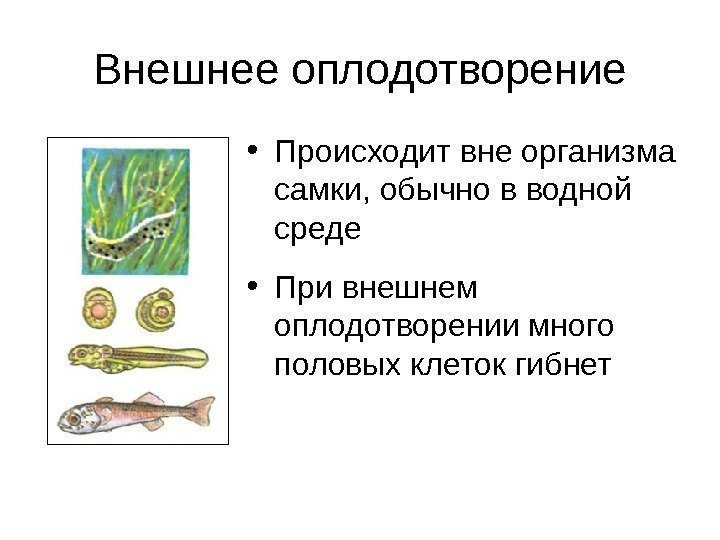 Внешнее оплодотворение

• Происходит вне организма самки, обычно в водной среде

• При внешнем оплодотворении много половых клеток гибнет